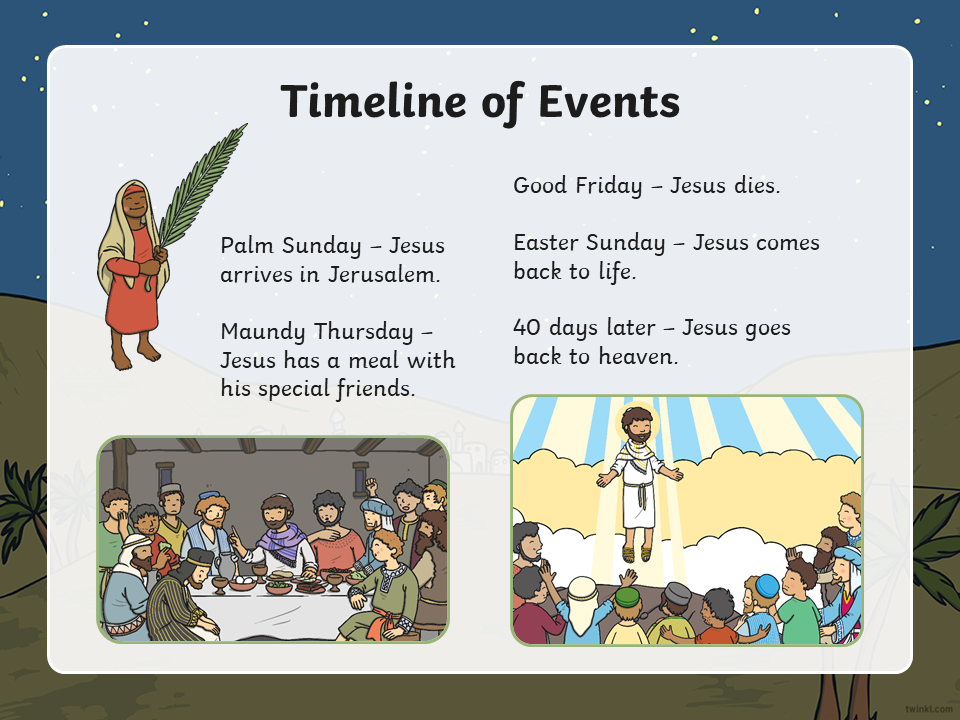 Timeline of Events

Palm Sunday – Jesus arrives in Jerusalem.

Maundy Thursday – Jesus has a meal with his special friends.

Good Friday – Jesus dies.

Easter Sunday – Jesus comes back to life.

40 days later – Jesus goes back to heaven.

twinkl.com